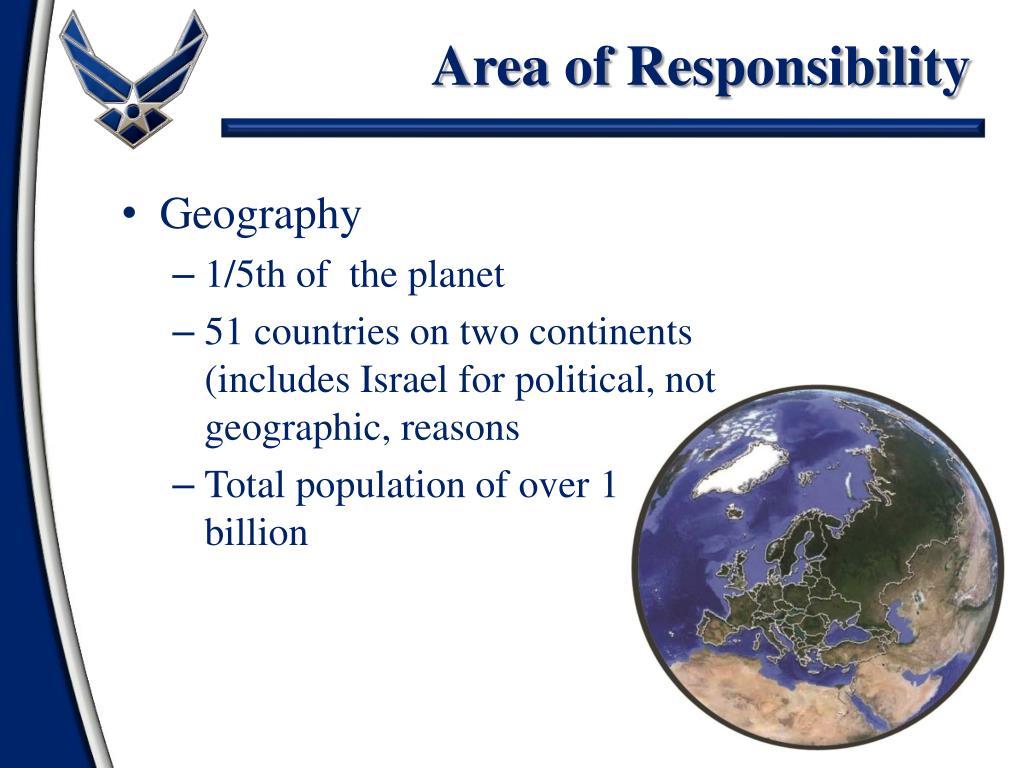 Area of Responsibility

• Geography
– 1/5th of the planet
– 51 countries on two continents (includes Israel for political, not geographic, reasons
– Total population of over 1 billion